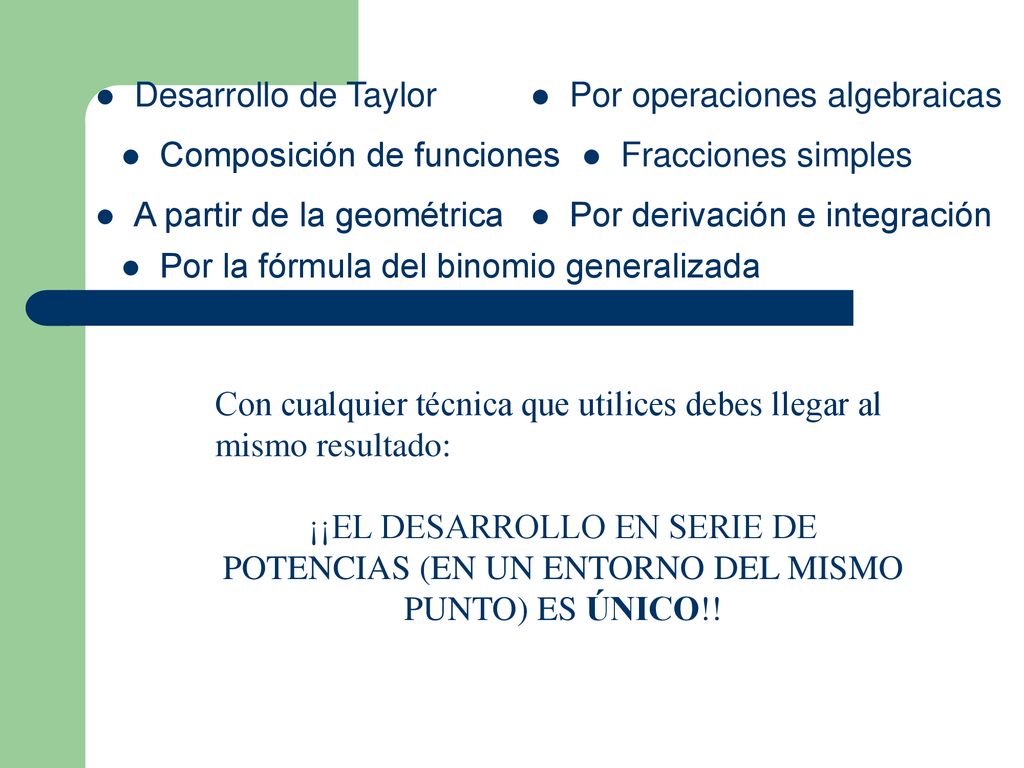 ● Desarrollo de Taylor ● Por operaciones algebraicas

● Composición de funciones ● Fracciones simples

● A partir de la geométrica ● Por derivación e integración

● Por la fórmula del binomio generalizada

Con cualquier técnica que utilices debes llegar al mismo resultado:

¡¡EL DESARROLLO EN SERIE DE POTENCIAS (EN UN ENTORNO DEL MISMO PUNTO) ES ÚNICO!!